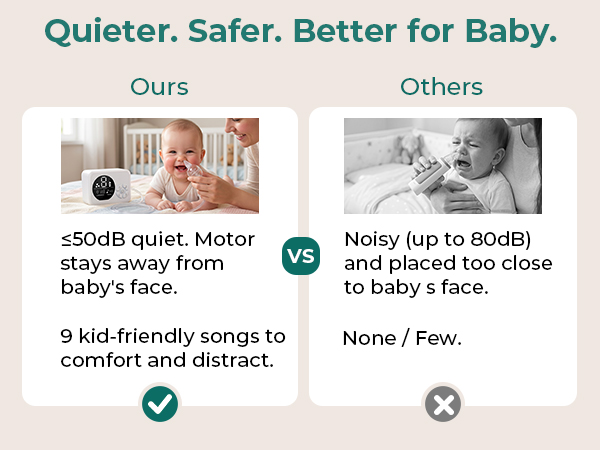 Quieter. Safer. Better for Baby.

Ours

≤50dB quiet. Motor stays away from baby's face.

9 kid-friendly songs to comfort and distract.

VS

Others

Noisy (up to 80dB) and placed too close to baby s face.

None / Few.